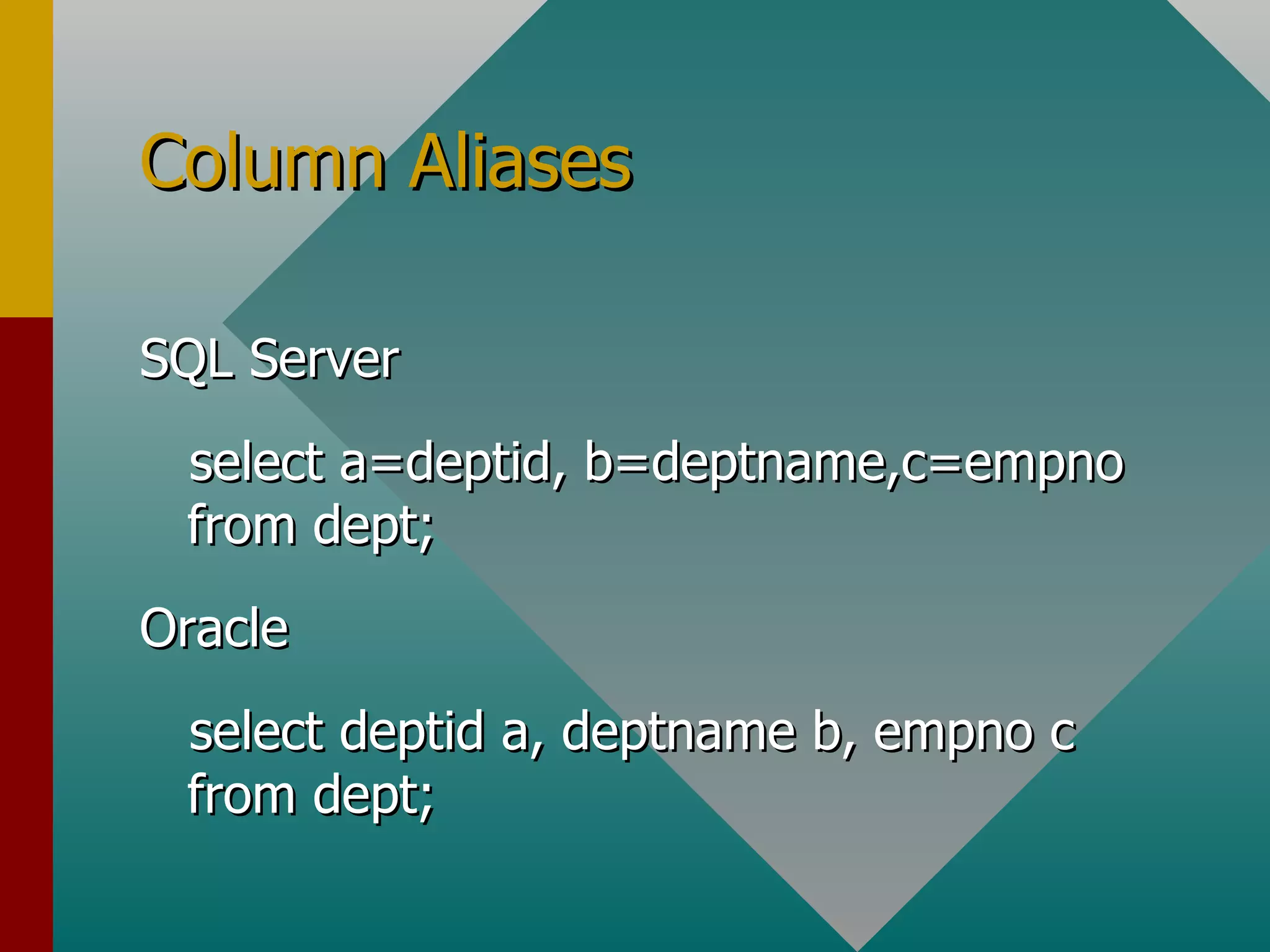 Column Aliases

SQL Server

select a=deptid, b=deptname,c=empno from dept;

Oracle

select deptid a, deptname b, empno c from dept;